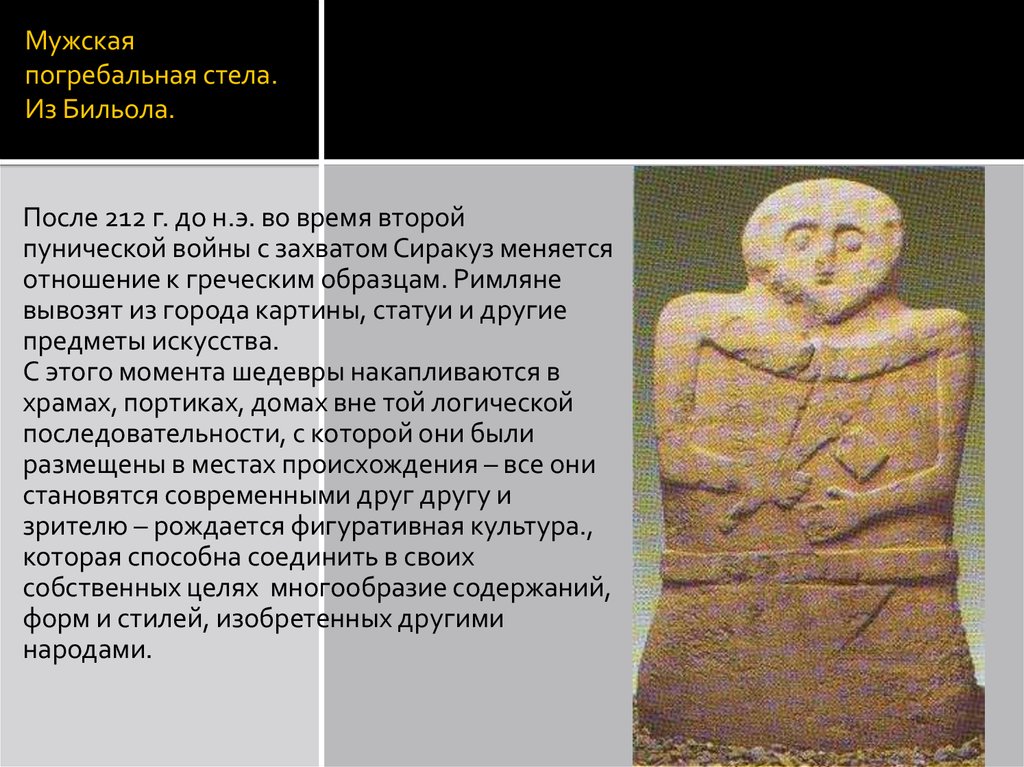 Мужская погребальная стела. Из Бильола.

После 212 г. до н.э. во время второй пунической войны с захватом Сиракуз меняется отношение к греческим образцам. Римляне вывозят из города картины, статуи и другие предметы искусства.
С этого момента шедевры накапливаются в храмах, портиках, домах вне той логической последовательности, с которой они были размещены в местах происхождения – все они становятся современными друг другу и зрителю – рождается фигуративная культура., которая способна соединить в своих собственных целях многообразие содержаний, форм и стилей, изобретенных другими народами.